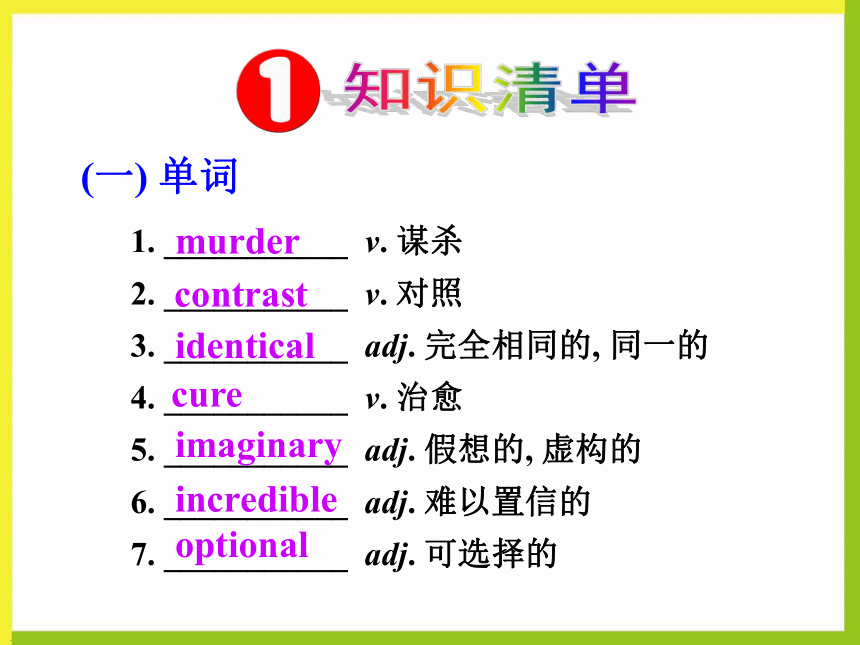 1 知识清单

(一) 单词

1. murder v. 谋杀
2. contrast v. 对照
3. identical adj. 完全相同的, 同一的
4. cure v. 治愈
5. imaginary adj. 假想的, 虚构的
6. incredible adj. 难以置信的
7. optional adj. 可选择的